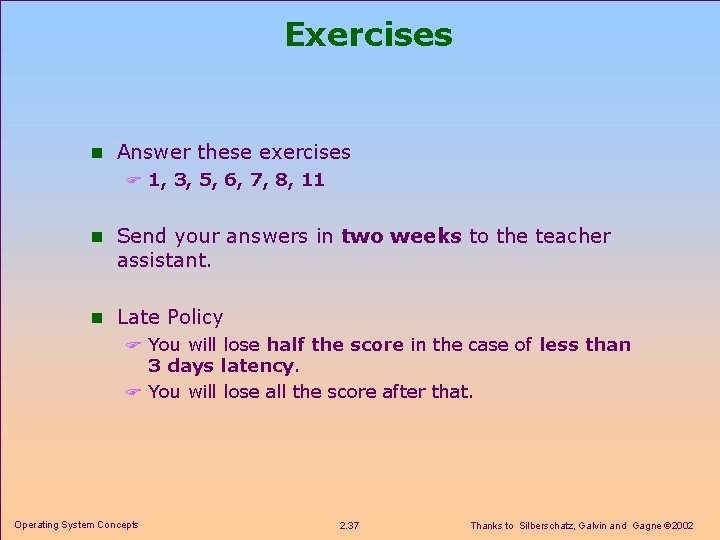 Exercises

Answer these exercises

1, 3, 5, 6, 7, 8, 11

Send your answers in two weeks to the teacher assistant.

Late Policy

You will lose half the score in the case of less than 3 days latency.

You will lose all the score after that.

Operating System Concepts

2.37

Thanks to Silberschatz, Galvin and Gagne ©2002